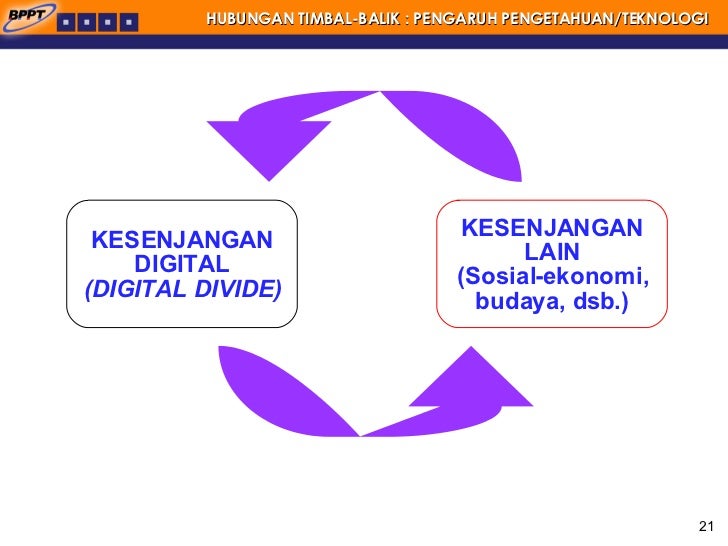 BPPT

HUBUNGAN TIMBAL-BALIK : PENGARUH PENGETAHUAN/TEKNOLOGI

KESENJANGAN DIGITAL (DIGITAL DIVIDE)

KESENJANGAN LAIN (Sosial-ekonomi, budaya, dsb.)

21